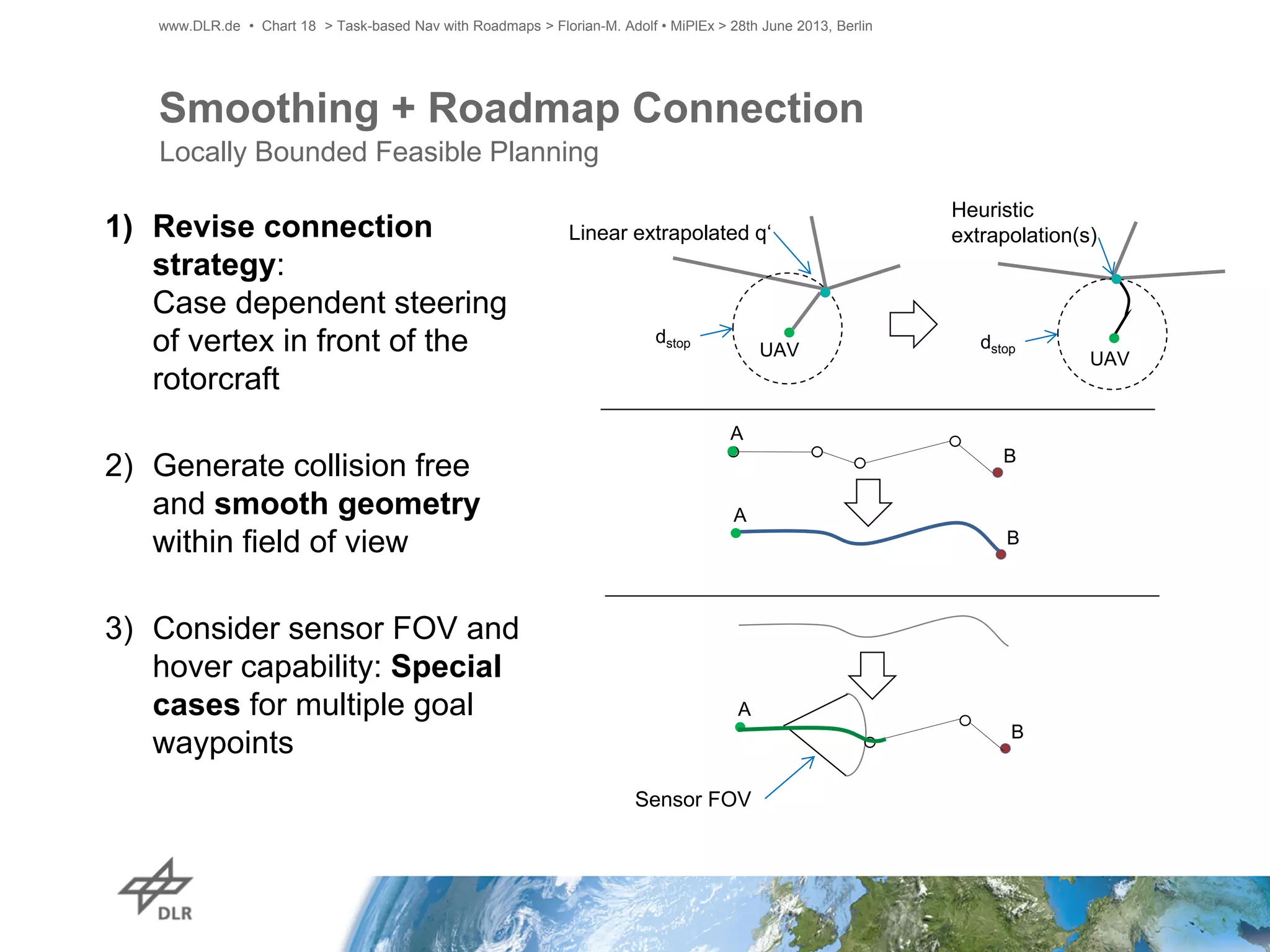 www.DLR.de • Chart 18 > Task-based Nav with Roadmaps > Florian-M. Adolf • MiPlEx > 28th June 2013, Berlin

Smoothing + Roadmap Connection
Locally Bounded Feasible Planning

1) Revise connection strategy: Case dependent steering of vertex in front of the rotorcraft

2) Generate collision free and smooth geometry within field of view

3) Consider sensor FOV and hover capability: Special cases for multiple goal waypoints

Linear extrapolated q‘

$d_{stop}$

UAV

Heuristic extrapolation(s)

$d_{stop}$

UAV

A

B

A

B

A

B

Sensor FOV

DLR